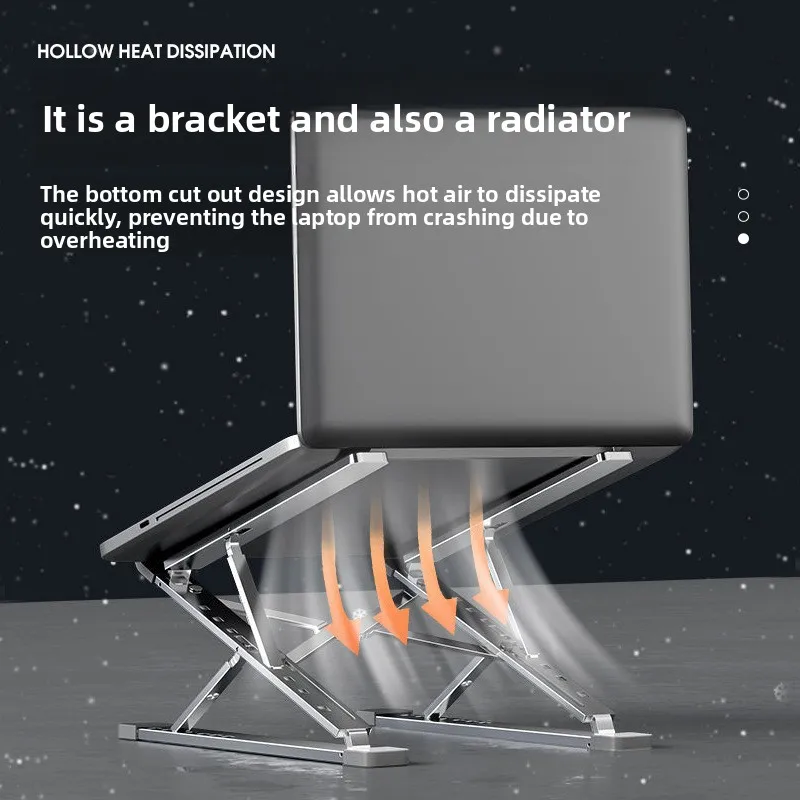 HOLLOW HEAT DISSIPATION

It is a bracket and also a radiator

The bottom cut out design allows hot air to dissipate quickly, preventing the laptop from crashing due to overheating